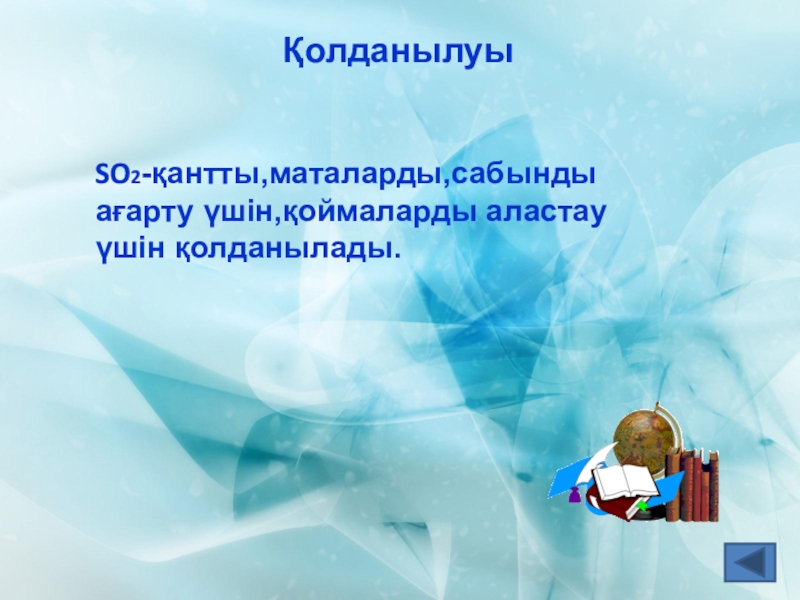 Қолданылуы

$SO_2$-қантты,маталарды,сабынды ағарту үшін,қоймаларды аластау үшін қолданылады.